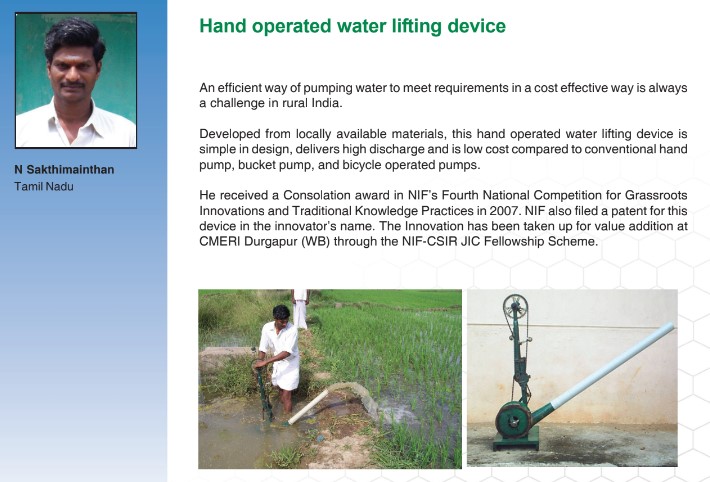 N Sakthimainthan
Tamil Nadu

Hand operated water lifting device

An efficient way of pumping water to meet requirements in a cost effective way is always a challenge in rural India.

Developed from locally available materials, this hand operated water lifting device is simple in design, delivers high discharge and is low cost compared to conventional hand pump, bucket pump, and bicycle operated pumps.

He received a Consolation award in NIF's Fourth National Competition for Grassroots Innovations and Traditional Knowledge Practices in 2007. NIF also filed a patent for this device in the innovator's name. The Innovation has been taken up for value addition at CMERI Durgapur (WB) through the NIF-CSIR JIC Fellowship Scheme.